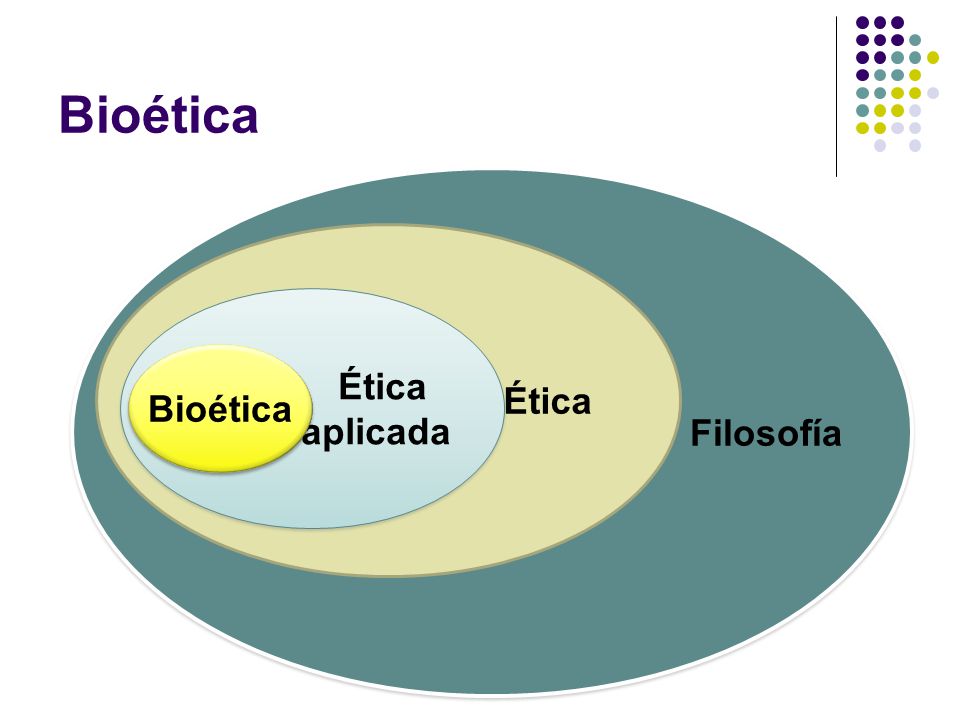 Bioética

Bioética

Ética aplicada

Ética

Filosofía